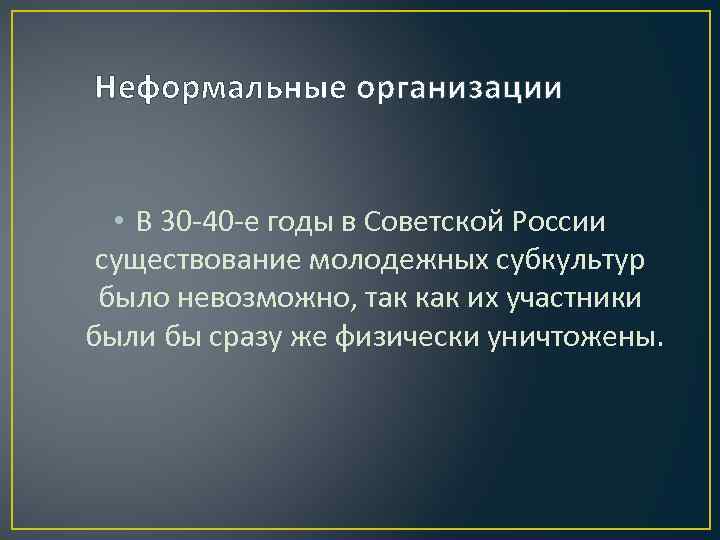 Неформальные организации

• В 30-40-е годы в Советской России существование молодежных субкультур было невозможно, так как их участники были бы сразу же физически уничтожены.